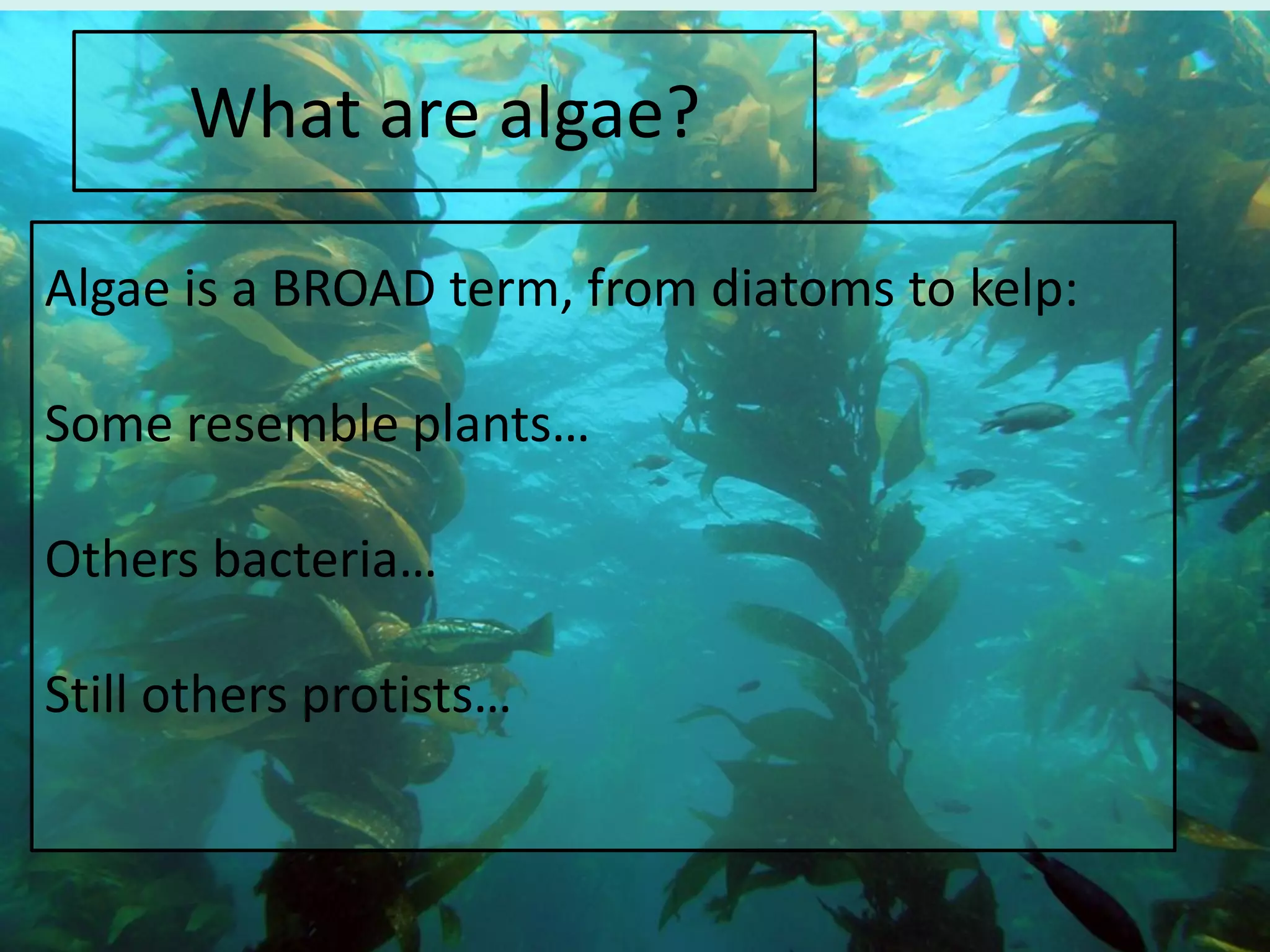 What are algae?

Algae is a BROAD term, from diatoms to kelp:

Some resemble plants…

Others bacteria…

Still others protists…